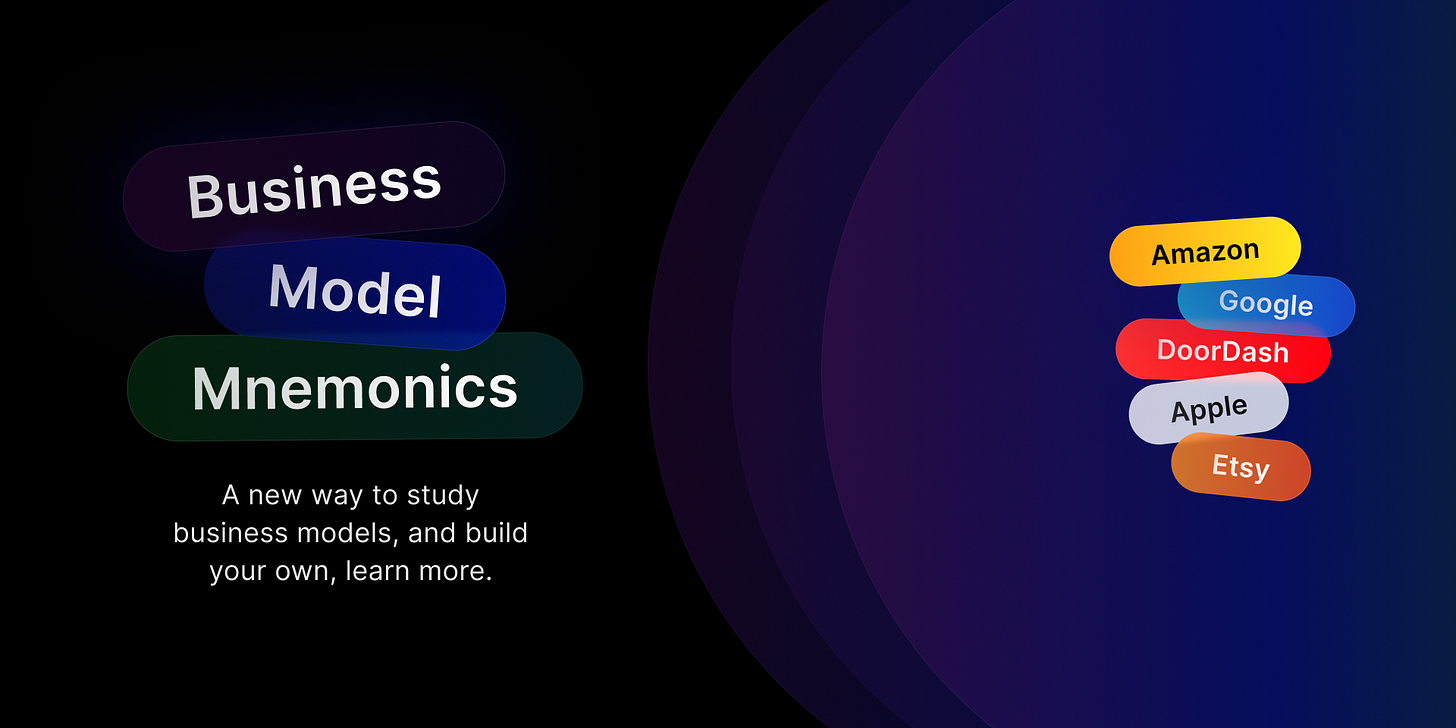 Business
Model
Mnemonics

A new way to study business models, and build your own, learn more.

Amazon
Google
DoorDash
Apple
Etsy